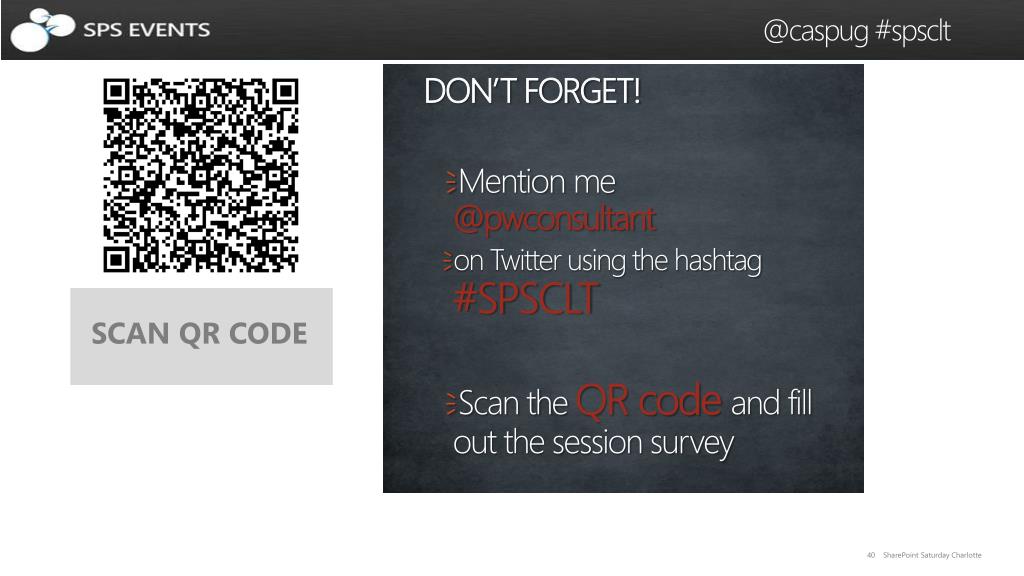 SPS EVENTS

@caspug #spsclt

SCAN QR CODE

DON'T FORGET!

Mention me @pwconsultant

on Twitter using the hashtag #SPSCLT

Scan the QR code and fill out the session survey

40 SharePoint Saturday Charlotte